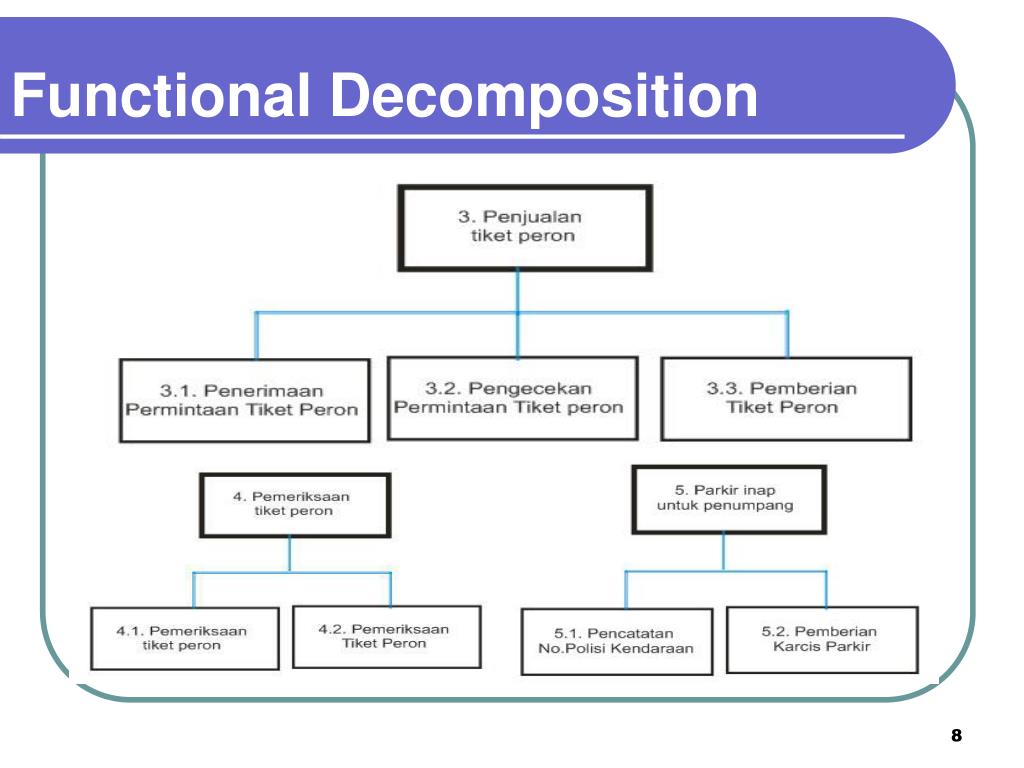 Functional Decomposition

3. Penjualan tiket peron

3.1. Penerimaan Permintaan Tiket Peron

3.2. Pengecekan Permintaan Tiket peron

3.3. Pemberian Tiket Peron

4. Pemeriksaan tiket peron

4.1. Pemeriksaan tiket peron

4.2. Pemeriksaan Tiket Peron

5. Parkir inap untuk penumpang

5.1. Pencatatan No.Polisi Kendaraan

5.2. Pemberian Karcis Parkir

8